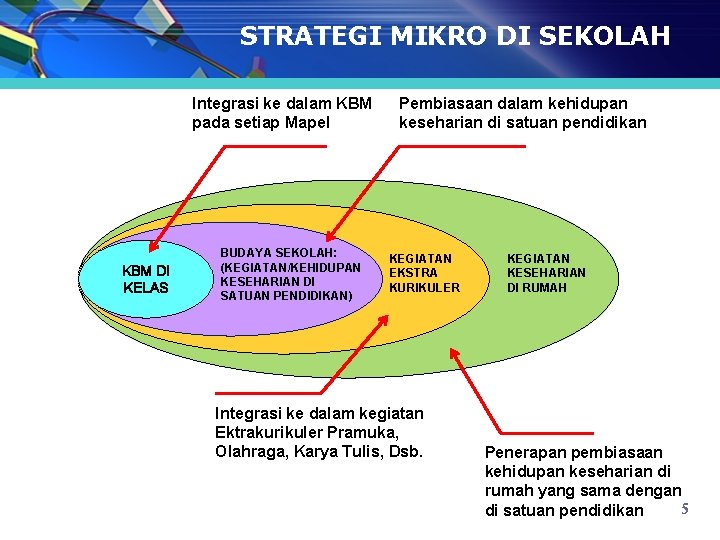 STRATEGI MIKRO DI SEKOLAH

Integrasi ke dalam KBM pada setiap Mapel

Pembiasaan dalam kehidupan keseharian di satuan pendidikan

KBM DI KELAS

BUDAYA SEKOLAH: (KEGIATAN/KEHIDUPAN KESEHARIAN DI SATUAN PENDIDIKAN)

KEGIATAN EKSTRA KURIKULER

KEGIATAN KESEHARIAN DI RUMAH

Integrasi ke dalam kegiatan Ektrakurikuler Pramuka, Olahraga, Karya Tulis, Dsb.

Penerapan pembiasaan kehidupan keseharian di rumah yang sama dengan di satuan pendidikan

5